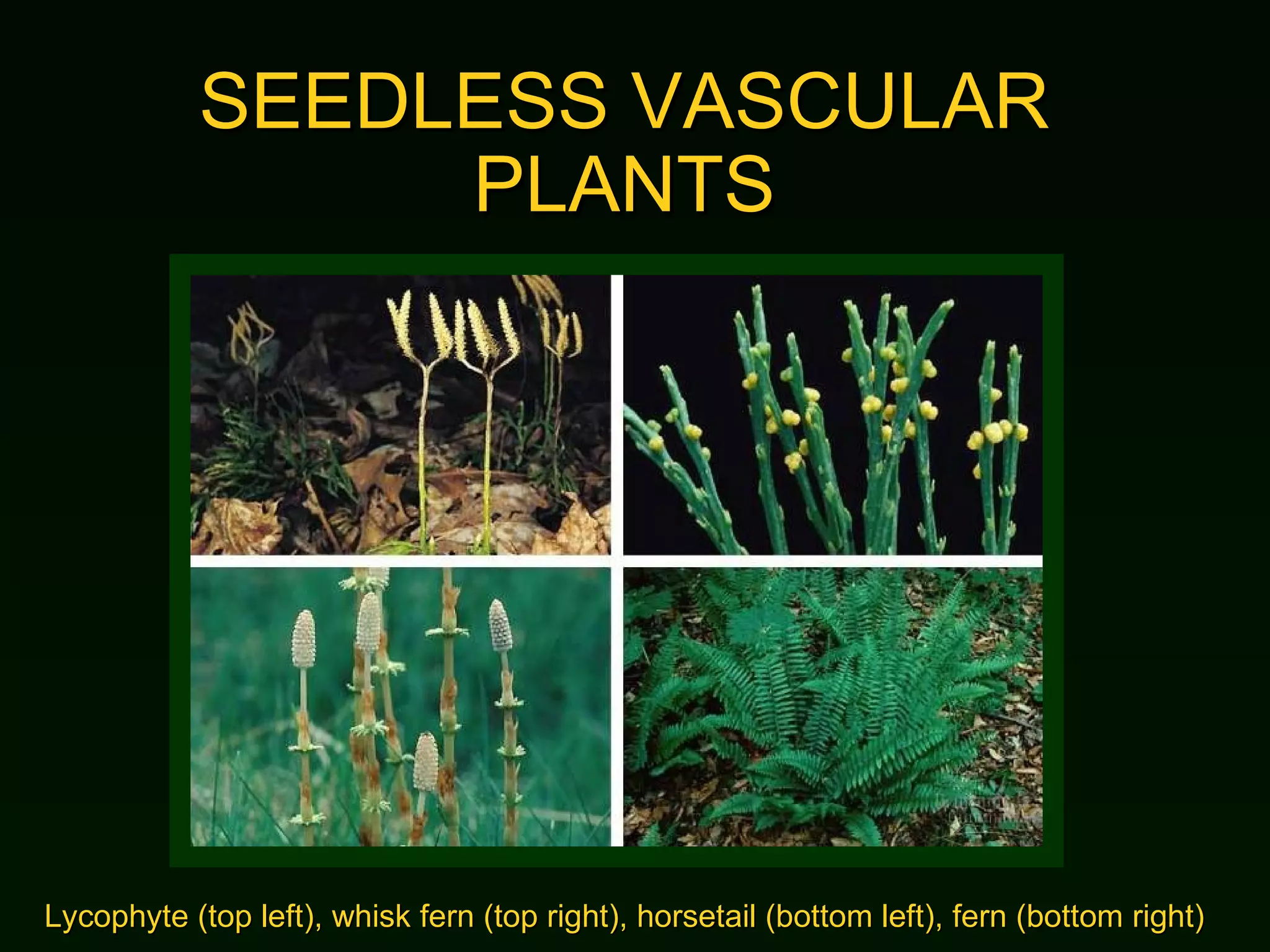 SEEDLESS VASCULAR PLANTS

Lycophyte (top left), whisk fern (top right), horsetail (bottom left), fern (bottom right)